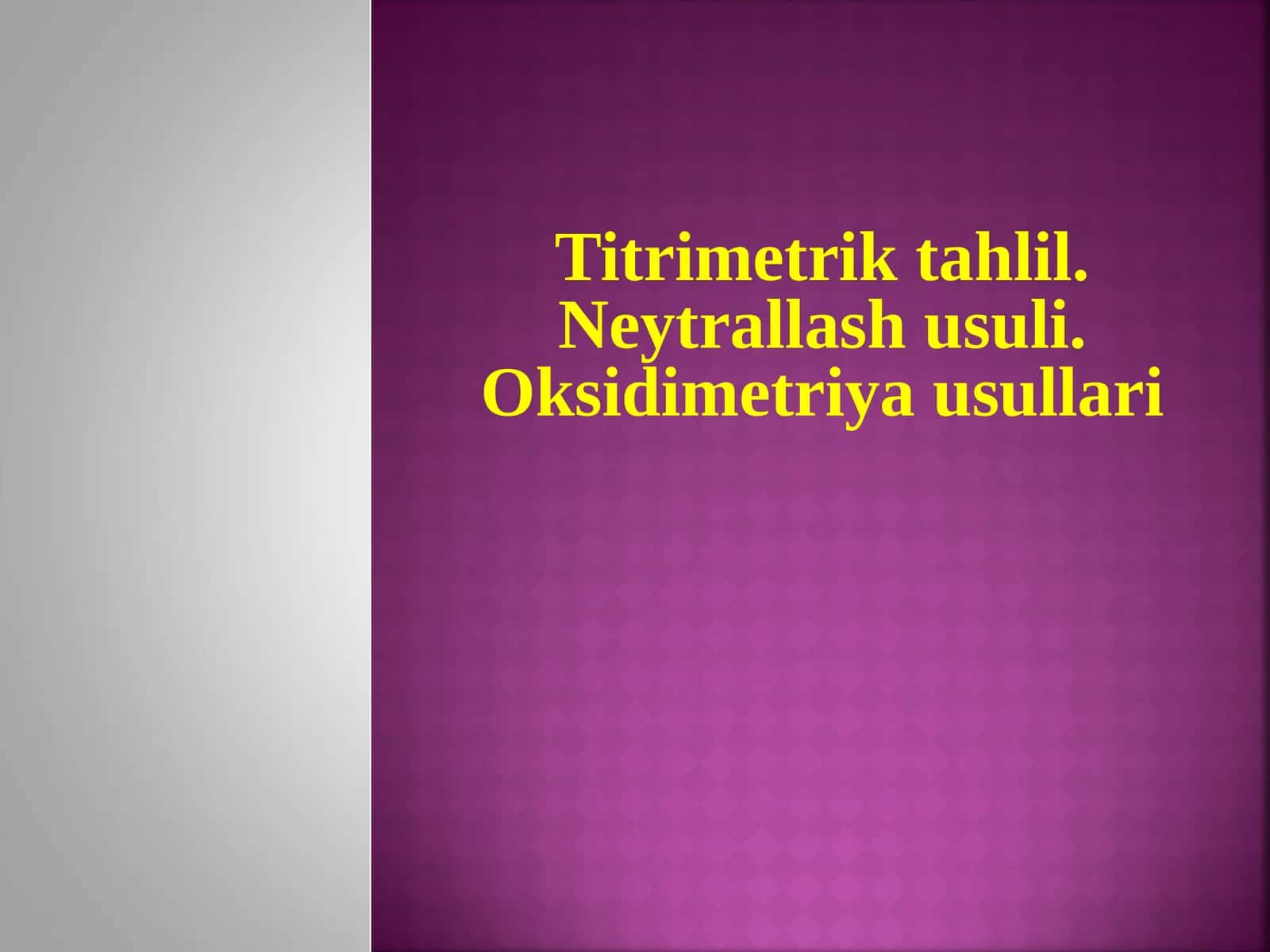 Titrimetrik tahlil. Neytrallash usuli. Oksidimetriya usullari